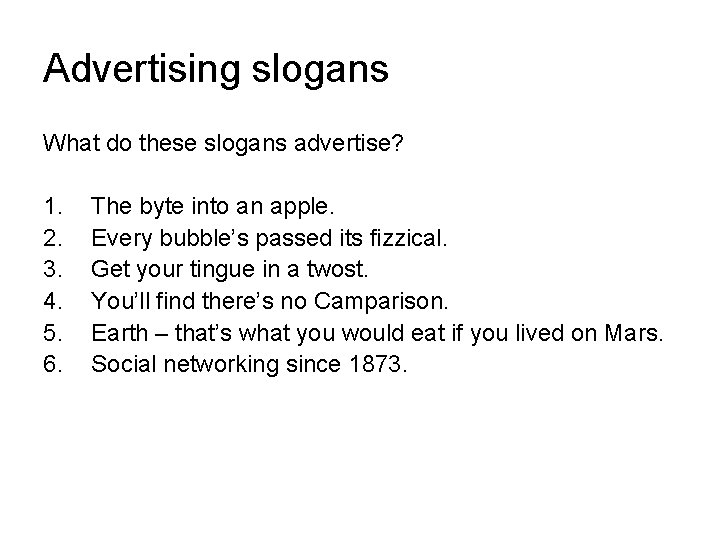 Advertising slogans

What do these slogans advertise?

1. The byte into an apple.
2. Every bubble's passed its fizzical.
3. Get your tingue in a twost.
4. You'll find there's no Camparison.
5. Earth – that's what you would eat if you lived on Mars.
6. Social networking since 1873.